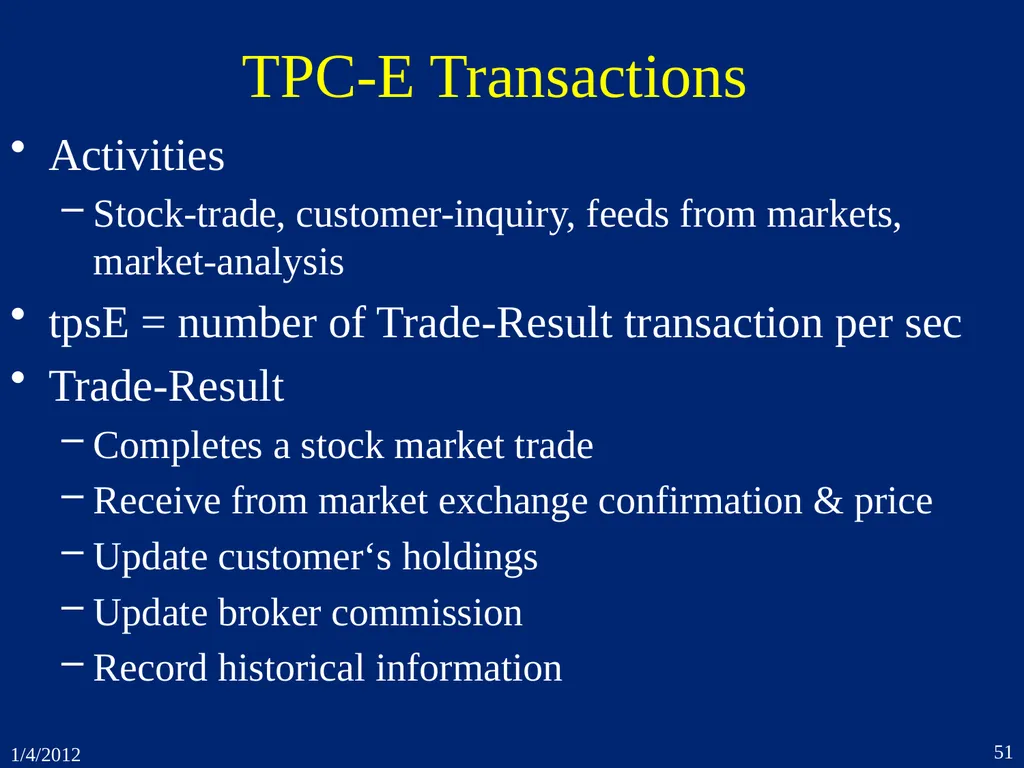 TPC-E Transactions

• Activities

- Stock-trade, customer-inquiry, feeds from markets, market-analysis

• tpsE = number of Trade-Result transaction per sec

• Trade-Result

- Completes a stock market trade

- Receive from market exchange confirmation & price

- Update customer's holdings

- Update broker commission

- Record historical information

1/4/2012

51